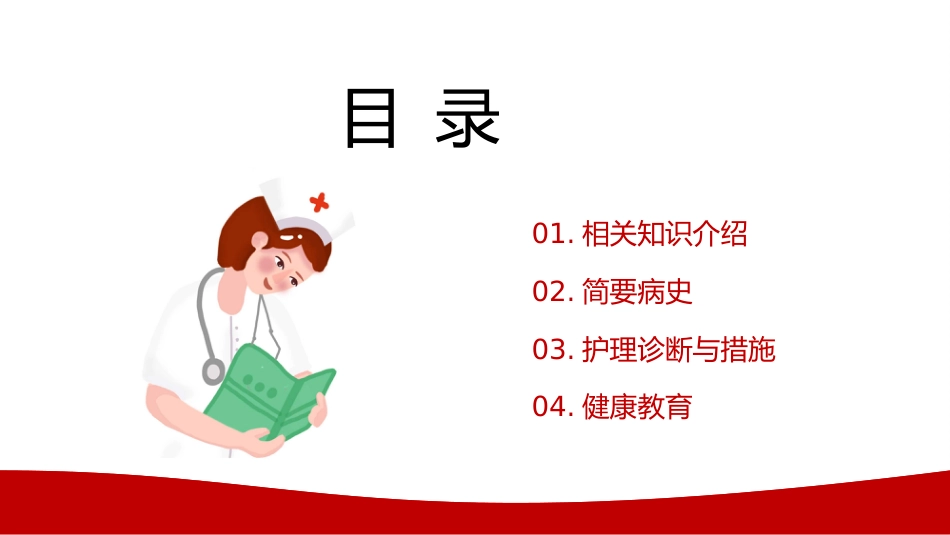 目 录

01. 相关知识介绍

02. 简要病史

03. 护理诊断与措施

04. 健康教育